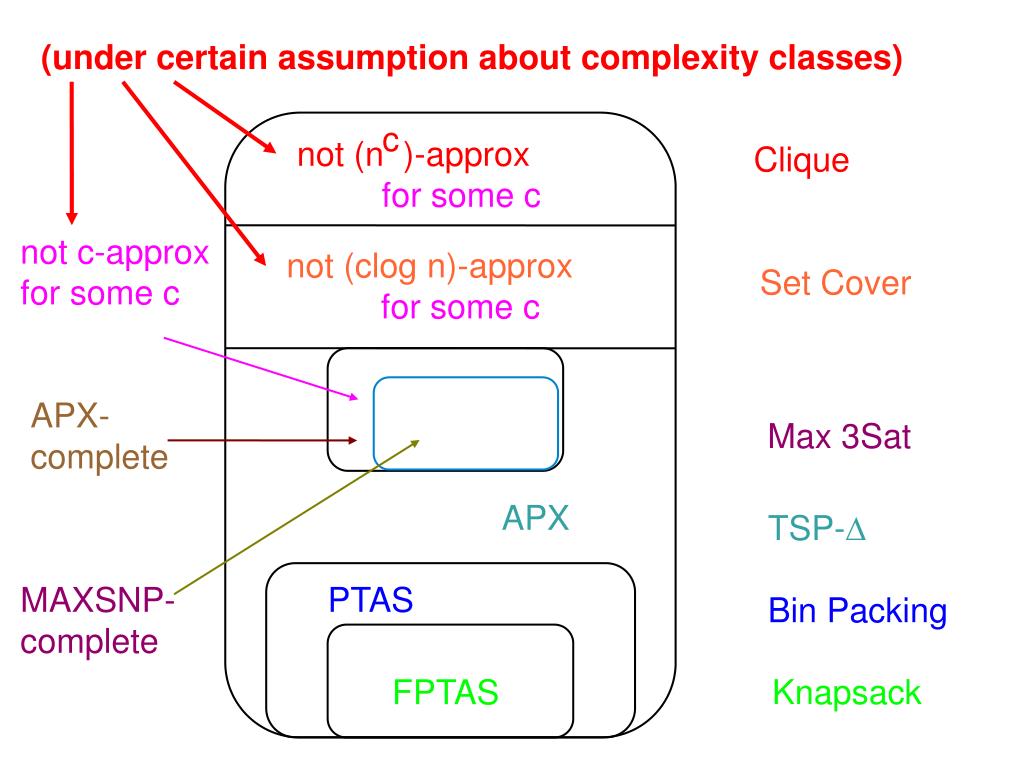 (under certain assumption about complexity classes)

not ($n^c$)-approx for some c

Clique

not c-approx for some c

not (clog n)-approx for some c

Set Cover

APX-complete

Max 3Sat

APX

TSP-$\Delta$

MAXSNP-complete

PTAS

Bin Packing

FPTAS

Knapsack